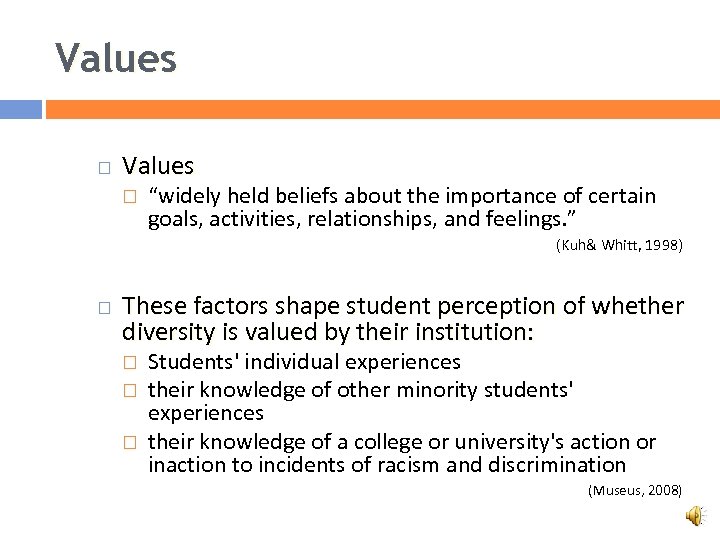 Values

Values

“widely held beliefs about the importance of certain goals, activities, relationships, and feelings.”

(Kuh& Whitt, 1998)

These factors shape student perception of whether diversity is valued by their institution:

Students' individual experiences

their knowledge of other minority students' experiences

their knowledge of a college or university's action or inaction to incidents of racism and discrimination

(Museus, 2008)